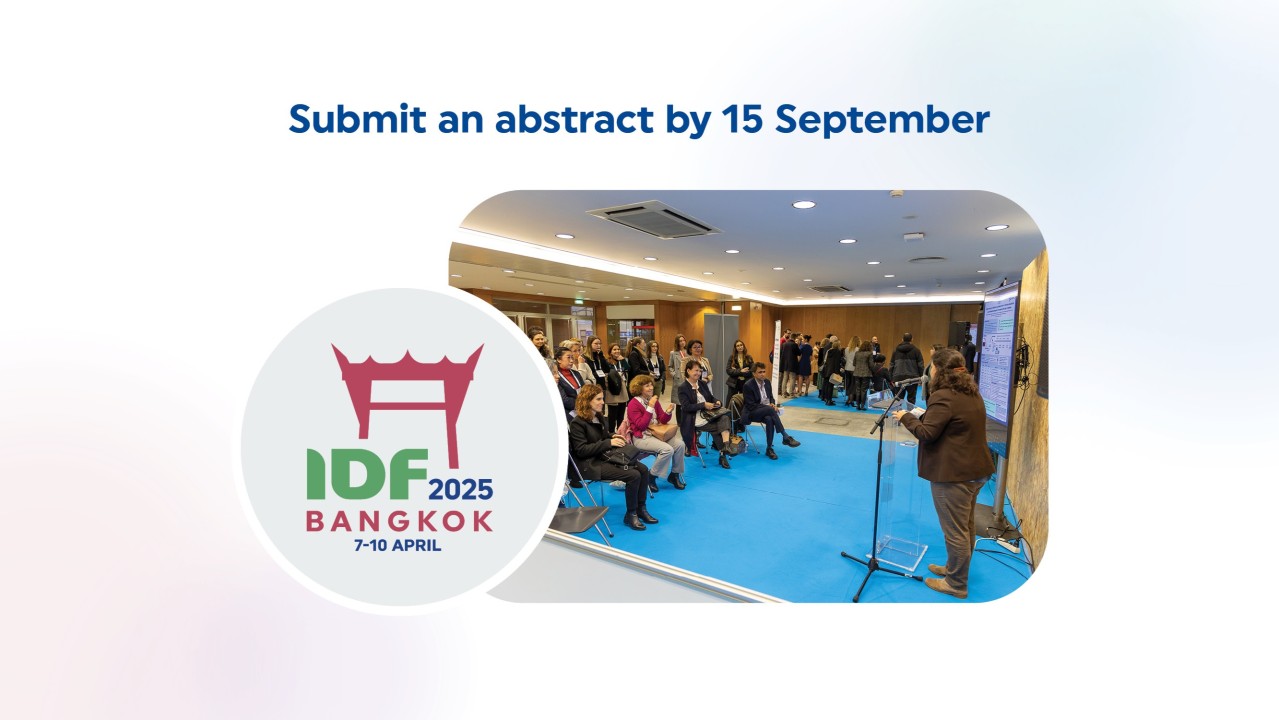 Submit an abstract by 15 September

IDF 2025
BANGKOK
7-10 APRIL